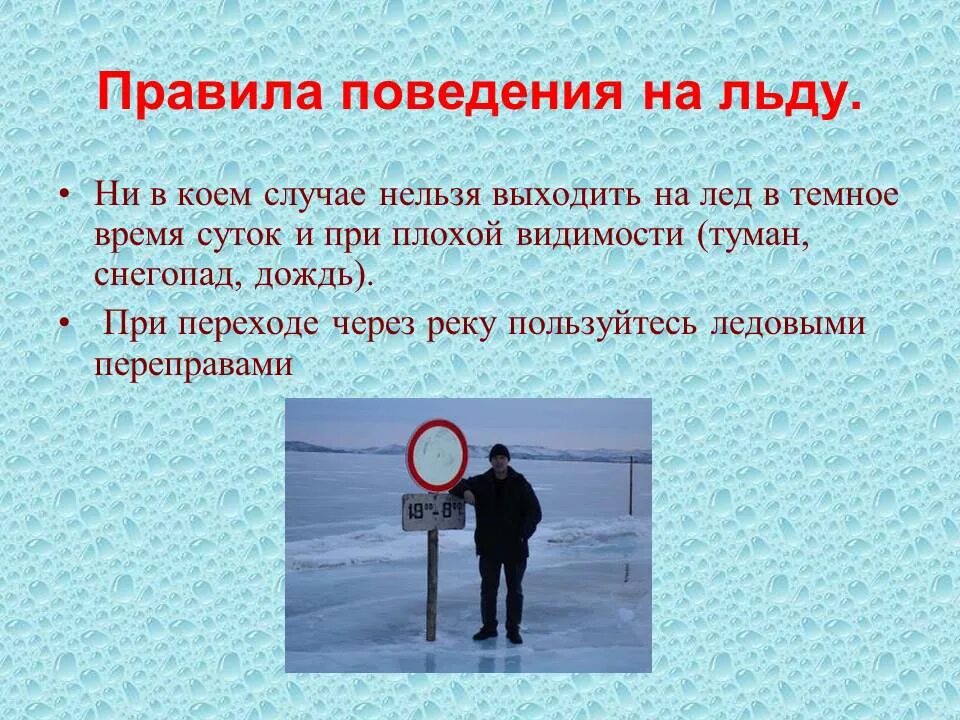 Правила поведения на льду.

• Ни в коем случае нельзя выходить на лед в темное время суток и при плохой видимости (туман, снегопад, дождь).

• При переходе через реку пользуйтесь ледовыми переправами

$19^{00}-8^{00}$